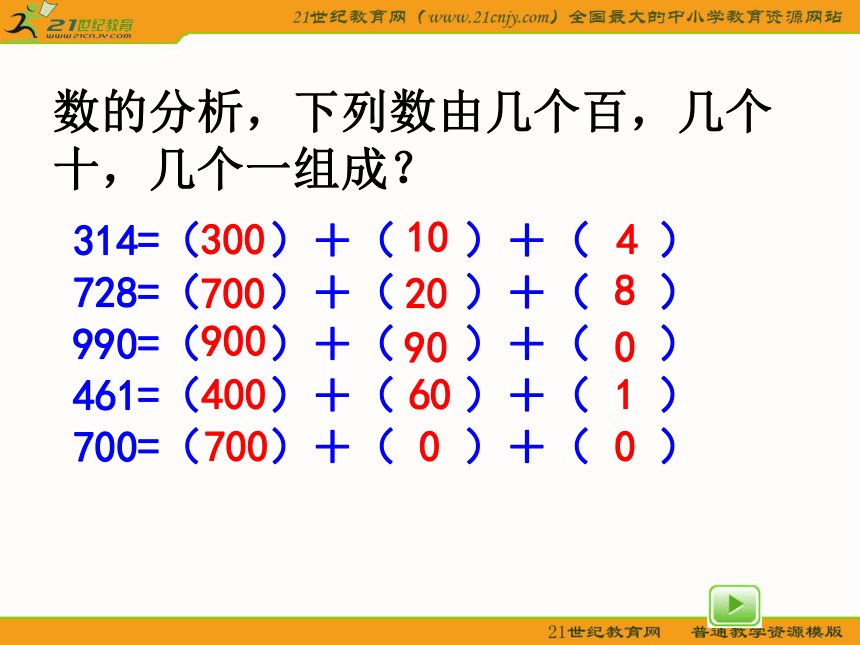 21世纪教育
www.21cnjy.com

21世纪教育网（www.21cnjy.com）全国最大的中小学教育资源网站

数的分析，下列数由几个百，几个十，几个一组成？

314=（300）+（10）+（4）
728=（700）+（20）+（8）
990=（900）+（90）+（0）
461=（400）+（60）+（1）
700=（700）+（0）+（0）

21世纪教育网　普通教学资源模版